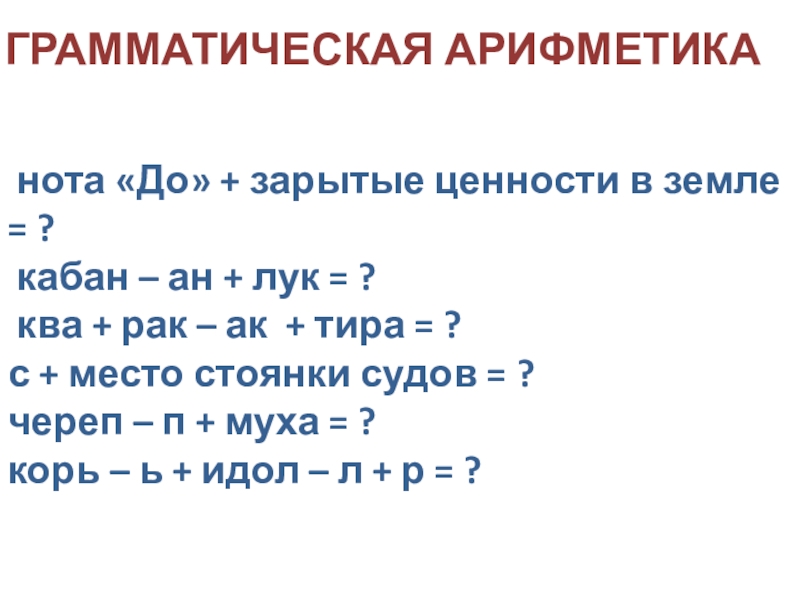 ГРАММАТИЧЕСКАЯ АРИФМЕТИКА

нота «До» + зарытые ценности в земле = ?
кабан – ан + лук = ?
ква + рак – ак + тира = ?
с + место стоянки судов = ?
череп – п + муха = ?
корь – ь + идол – л + р = ?